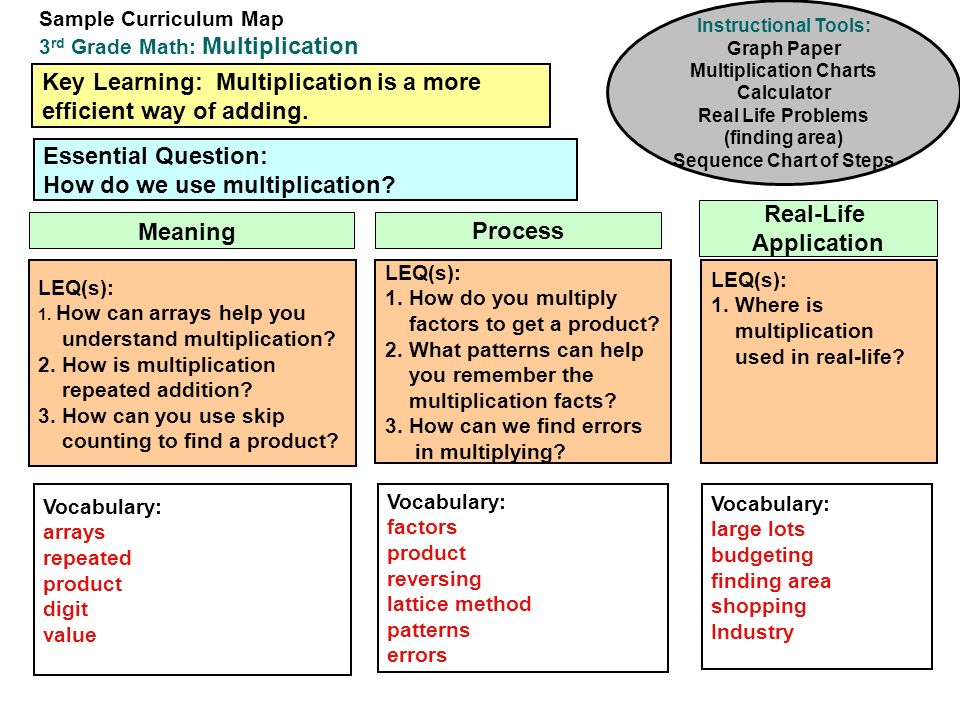 Sample Curriculum Map
3rd Grade Math: Multiplication

Instructional Tools:
Graph Paper
Multiplication Charts
Calculator
Real Life Problems (finding area)
Sequence Chart of Steps

Key Learning: Multiplication is a more efficient way of adding.

Essential Question:
How do we use multiplication?

Meaning

LEQ(s):
1. How can arrays help you understand multiplication?
2. How is multiplication repeated addition?
3. How can you use skip counting to find a product?

Vocabulary:
arrays
repeated
product
digit
value

Process

LEQ(s):
1. How do you multiply factors to get a product?
2. What patterns can help you remember the multiplication facts?
3. How can we find errors in multiplying?

Vocabulary:
factors
product
reversing
lattice method
patterns
errors

Real-Life Application

LEQ(s):
1. Where is multiplication used in real-life?

Vocabulary:
large lots
budgeting
finding area
shopping
Industry